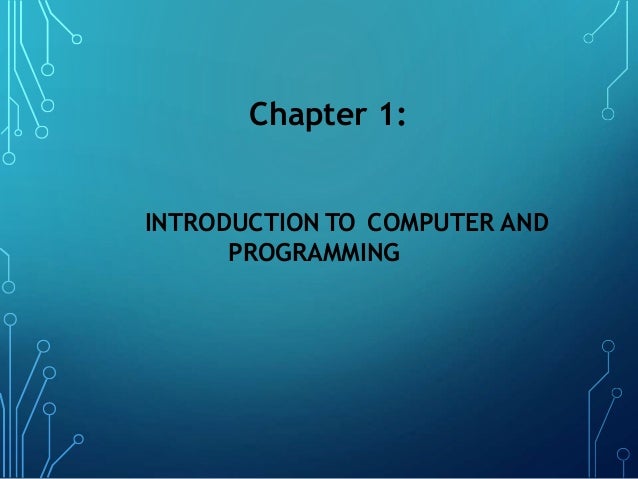 Chapter 1:

INTRODUCTION TO COMPUTER AND PROGRAMMING